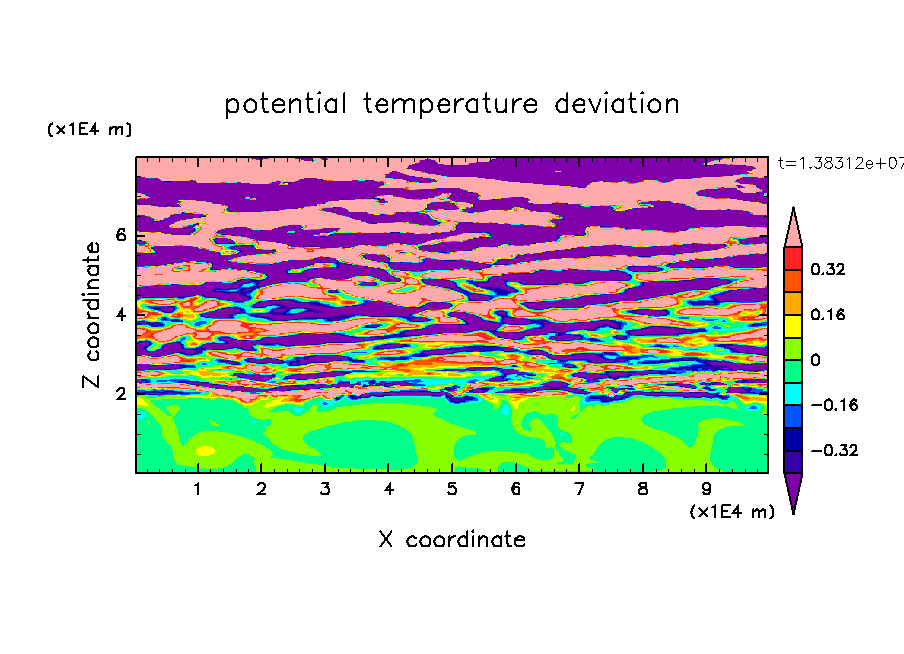 potential temperature deviation

(x1E4 m)

t=1.38312e+07

Z coordinate

6
4
2

0.32
0.16
0
−0.16
−0.32

1 2 3 4 5 6 7 8 9

(x1E4 m)

X coordinate